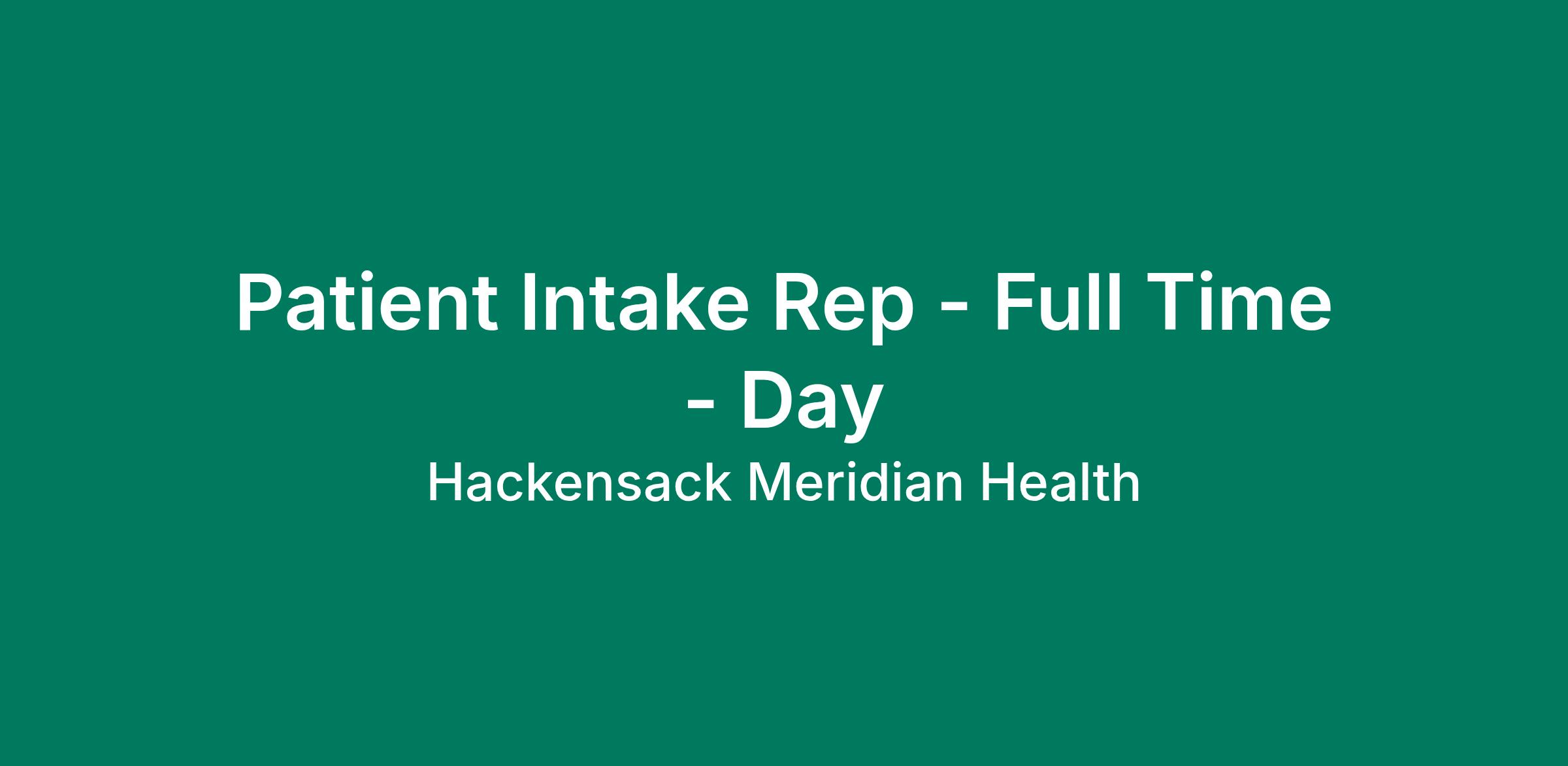 Patient Intake Rep - Full Time - Day

Hackensack Meridian Health